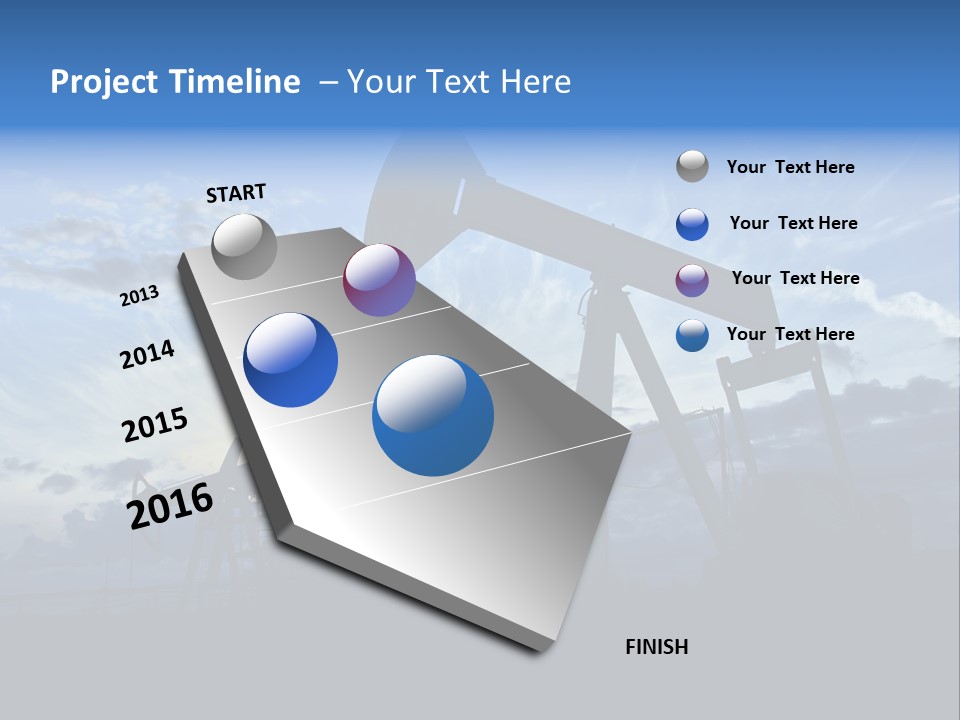 Project Timeline – Your Text Here

START

2013

2014

2015

2016

FINISH

Your Text Here

Your Text Here

Your Text Here

Your Text Here